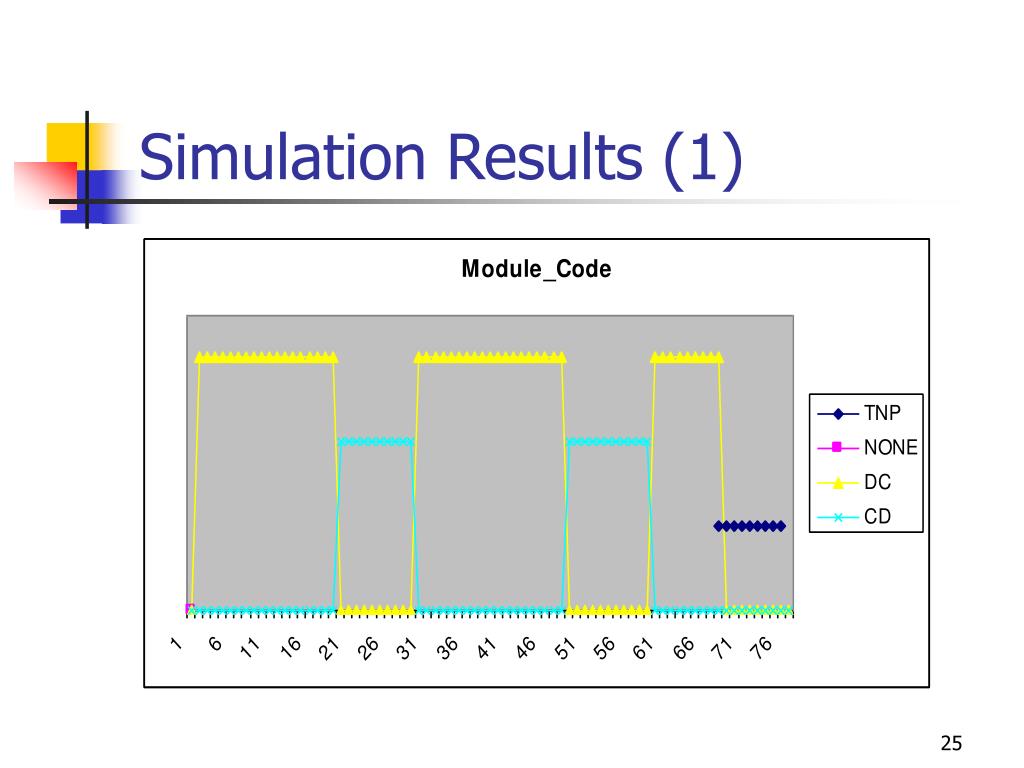 Simulation Results (1)

Module_Code

TNP
NONE
DC
CD

1
6
11
16
21
26
31
36
41
46
51
56
61
66
71
76

25